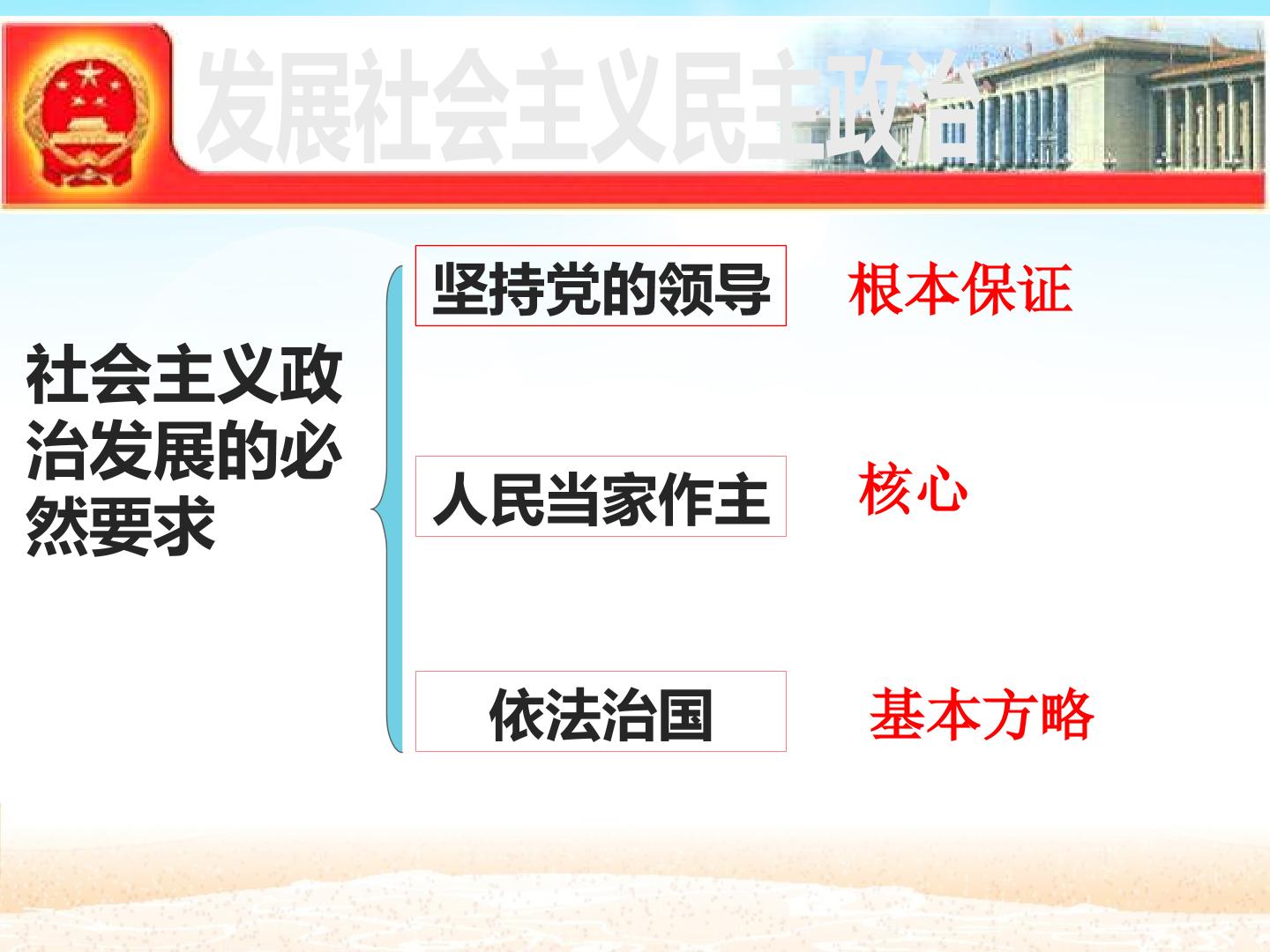 发展社会主义民主政治

社会主义政治发展的必然要求

坚持党的领导

根本保证

人民当家作主

核心

依法治国

基本方略